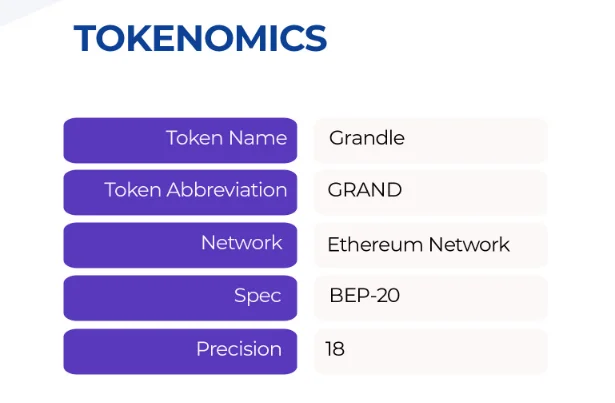 TOKENOMICS

| Token Name | Grandle |
|---|---|
| Token Abbreviation | GRAND |
| Network | Ethereum Network |
| Spec | BEP-20 |
| Precision | 18 |